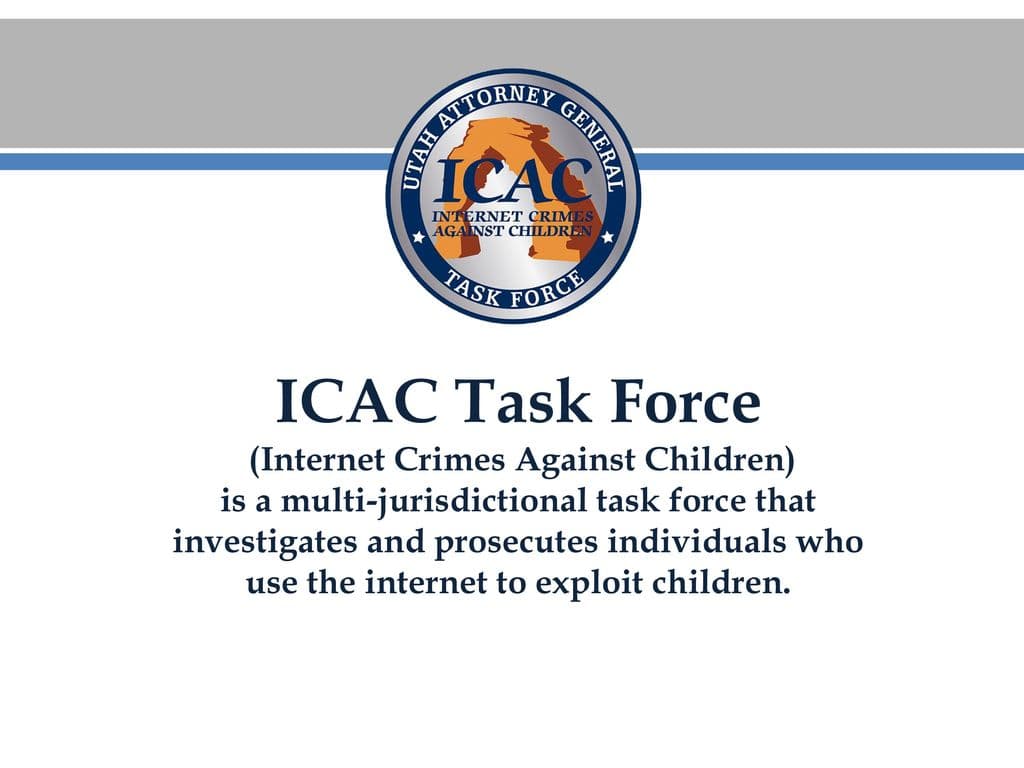 UTAH ATTORNEY GENERAL
ICAC
INTERNET CRIMES AGAINST CHILDREN
TASK FORCE

ICAC Task Force

(Internet Crimes Against Children) is a multi-jurisdictional task force that investigates and prosecutes individuals who use the internet to exploit children.